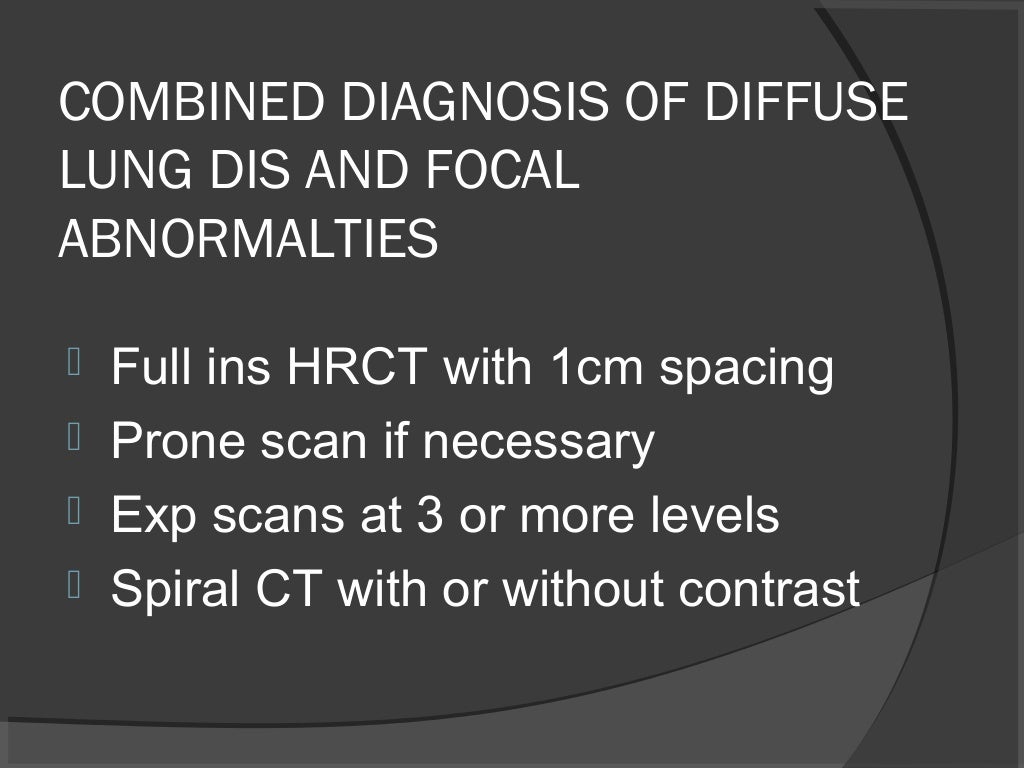 COMBINED DIAGNOSIS OF DIFFUSE LUNG DIS AND FOCAL ABNORMALTIES

Full ins HRCT with 1cm spacing
Prone scan if necessary
Exp scans at 3 or more levels
Spiral CT with or without contrast